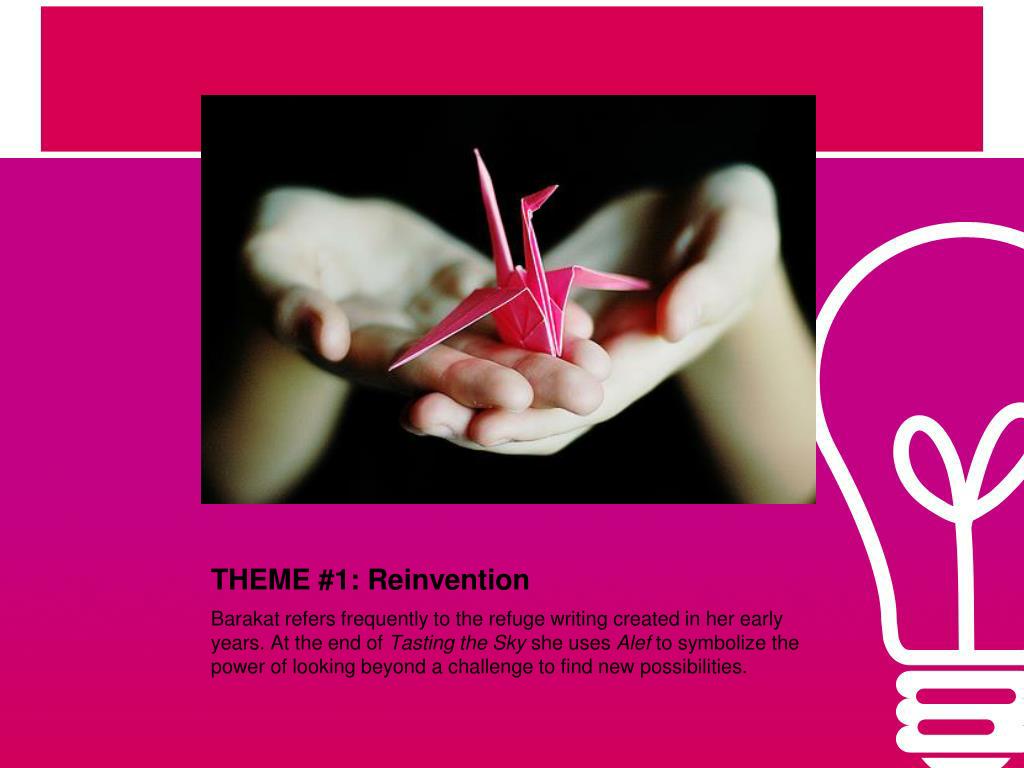 THEME #1: Reinvention

Barakat refers frequently to the refuge writing created in her early years. At the end of Tasting the Sky she uses Alef to symbolize the power of looking beyond a challenge to find new possibilities.